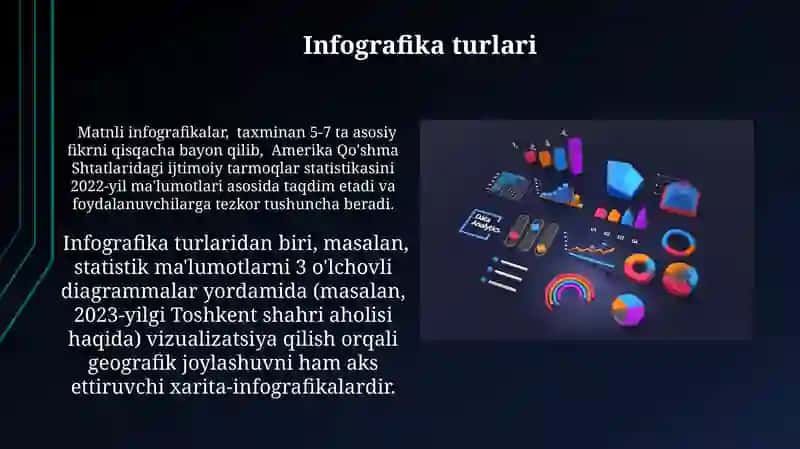 Infografika turlari

Matnli infografikalar, taxminan 5-7 ta asosiy fikrni qisqacha bayon qilib, Amerika Qo'shma Shtatlaridagi ijtimoiy tarmoqlar statistikasini 2022-yil ma'lumotlari asosida taqdim etadi va foydalanuvchilarga tezkor tushuncha beradi.

Infografika turlaridan biri, masalan, statistik ma'lumotlarni 3 o'lchovli diagrammalar yordamida (masalan, 2023-yilgi Toshkent shahri aholisi haqida) vizualizatsiya qilish orqali geografik joylashuvni ham aks ettiruvchi xarita-infografikalardir.

Data Analytics